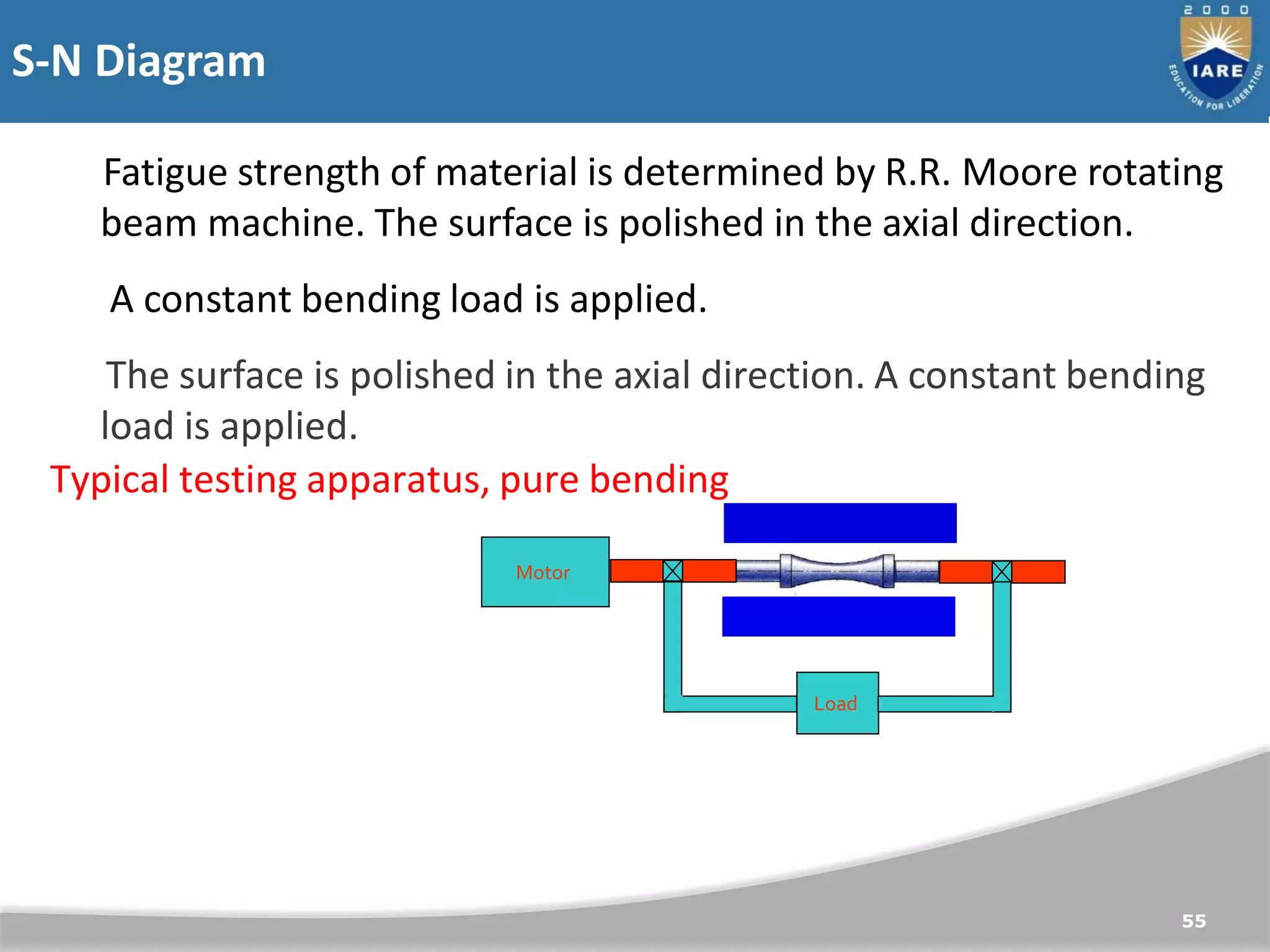 S-N Diagram

2000
IARE
EDUCATION FOR LIBERATION

Fatigue strength of material is determined by R.R. Moore rotating beam machine. The surface is polished in the axial direction.

A constant bending load is applied.

The surface is polished in the axial direction. A constant bending load is applied.

Typical testing apparatus, pure bending

Motor

Load

55